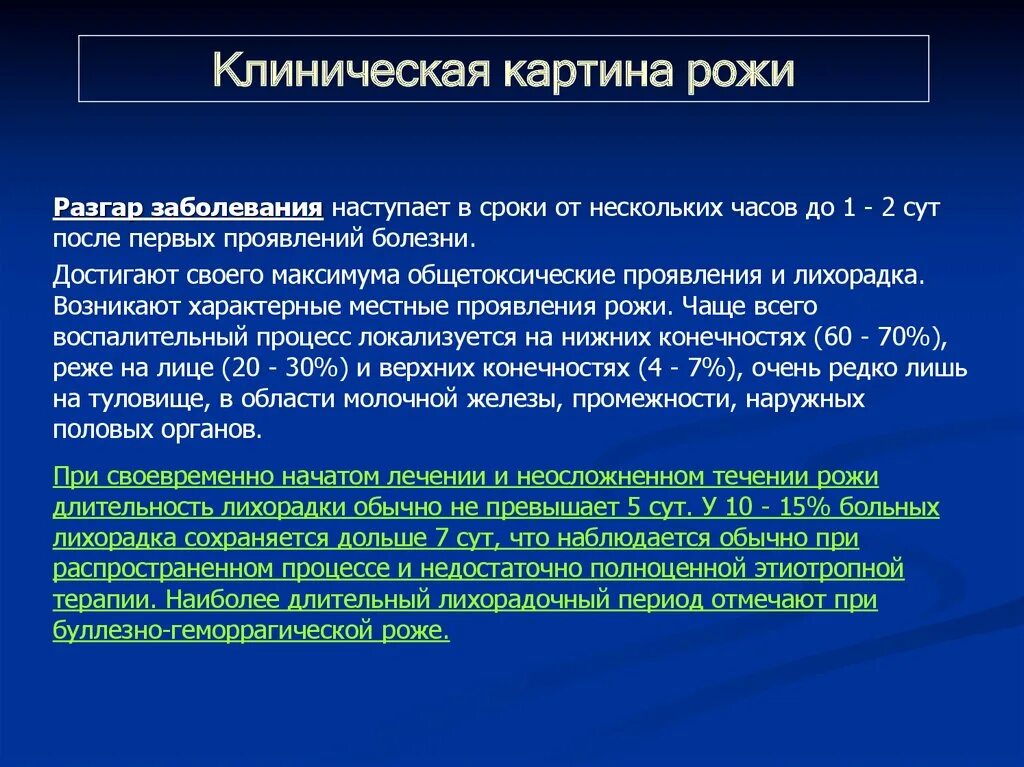 Клиническая картина рожи

Разгар заболевания наступает в сроки от нескольких часов до 1 - 2 сут после первых проявлений болезни.

Достигают своего максимума общетоксические проявления и лихорадка. Возникают характерные местные проявления рожи. Чаще всего воспалительный процесс локализуется на нижних конечностях (60 - 70%), реже на лице (20 - 30%) и верхних конечностях (4 - 7%), очень редко лишь на туловище, в области молочной железы, промежности, наружных половых органов.

При своевременно начатом лечении и неосложненном течении рожи длительность лихорадки обычно не превышает 5 сут. У 10 - 15% больных лихорадка сохраняется дольше 7 сут, что наблюдается обычно при распространенном процессе и недостаточно полноценной этиотропной терапии. Наиболее длительный лихорадочный период отмечают при буллезно-геморрагической роже.